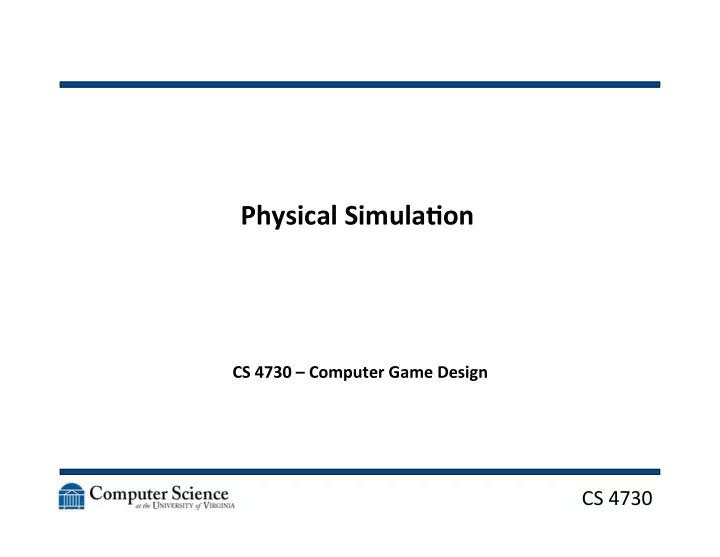 Physical Simulation

CS 4730 – Computer Game Design

Computer Science
at the UNIVERSITY of VIRGINIA

CS 4730